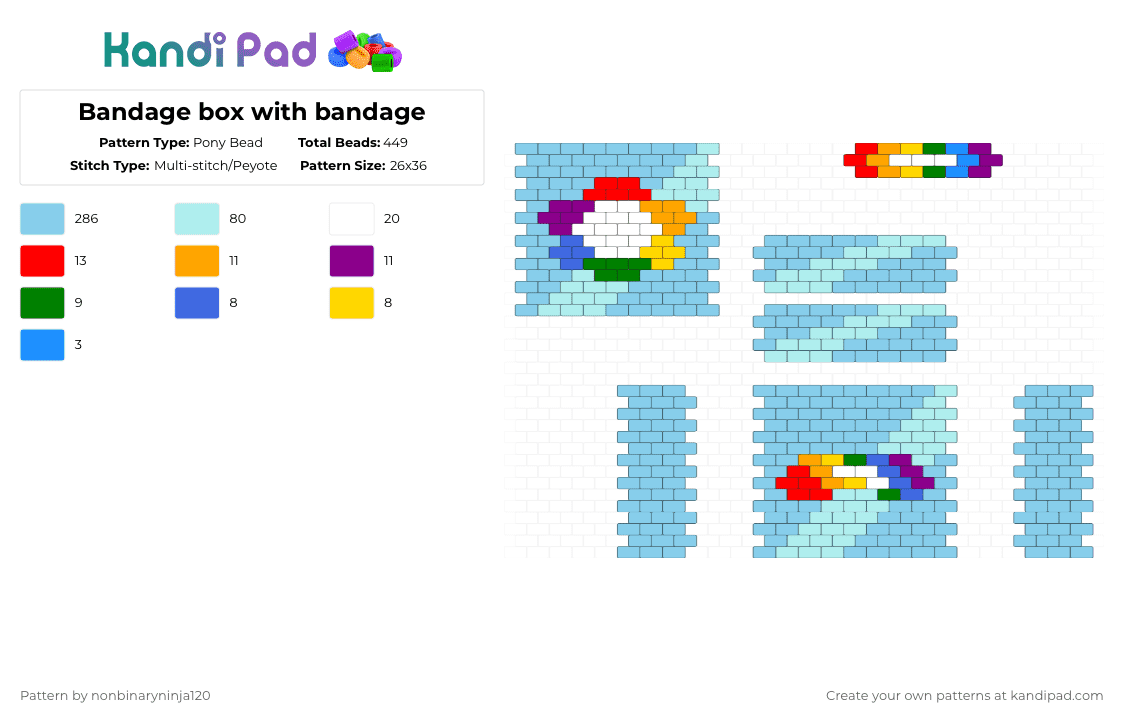 Kandi Pad

Bandage box with bandage

Pattern Type: Pony Bead
Total Beads: 449
Stitch Type: Multi-stitch/Peyote
Pattern Size: 26x36

286
80
20
13
11
11
9
8
8
3

Pattern by nonbinaryninja120
Create your own patterns at kandipad.com